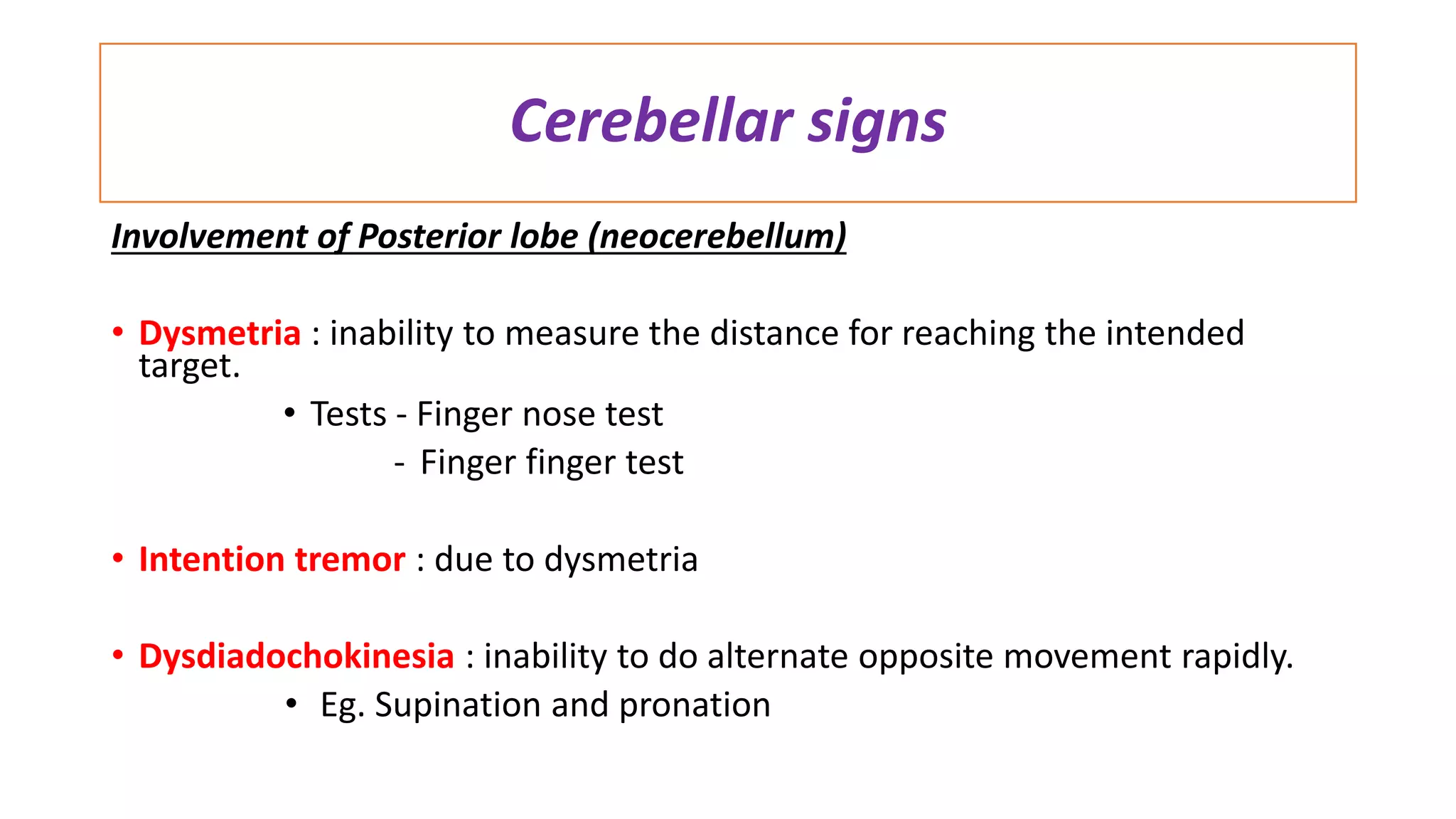 Cerebellar signs

Involvement of Posterior lobe (neocerebellum)

• Dysmetria : inability to measure the distance for reaching the intended target.
  • Tests - Finger nose test
  - Finger finger test

• Intention tremor : due to dysmetria

• Dysdiadochokinesia : inability to do alternate opposite movement rapidly.
  • Eg. Supination and pronation